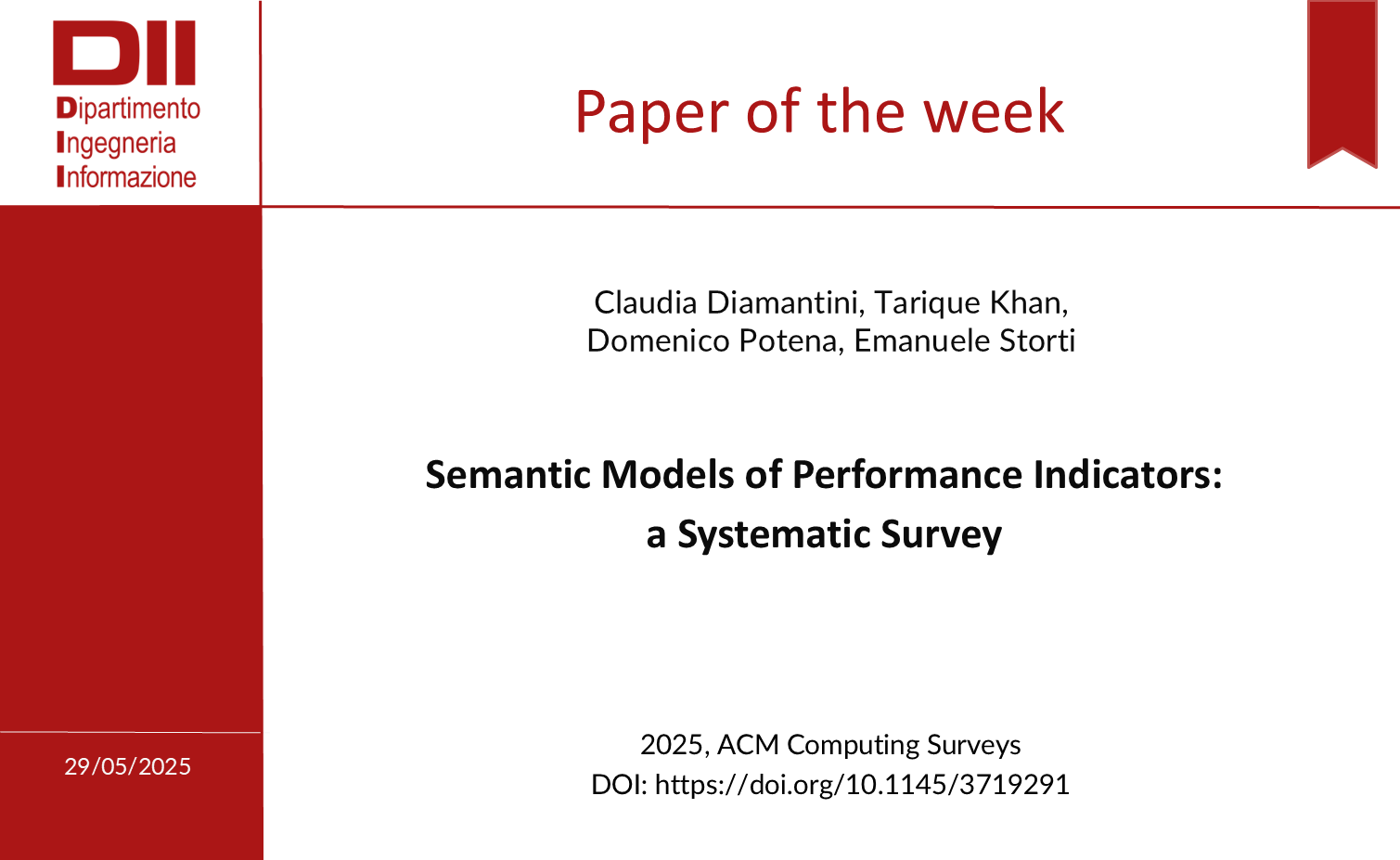 DII
Dipartimento
Ingegneria
Informazione

Paper of the week

Claudia Diamantini, Tarique Khan, Domenico Potena, Emanuele Storti

Semantic Models of Performance Indicators: a Systematic Survey

2025, ACM Computing Surveys
DOI: https://doi.org/10.1145/3719291

29/05/2025